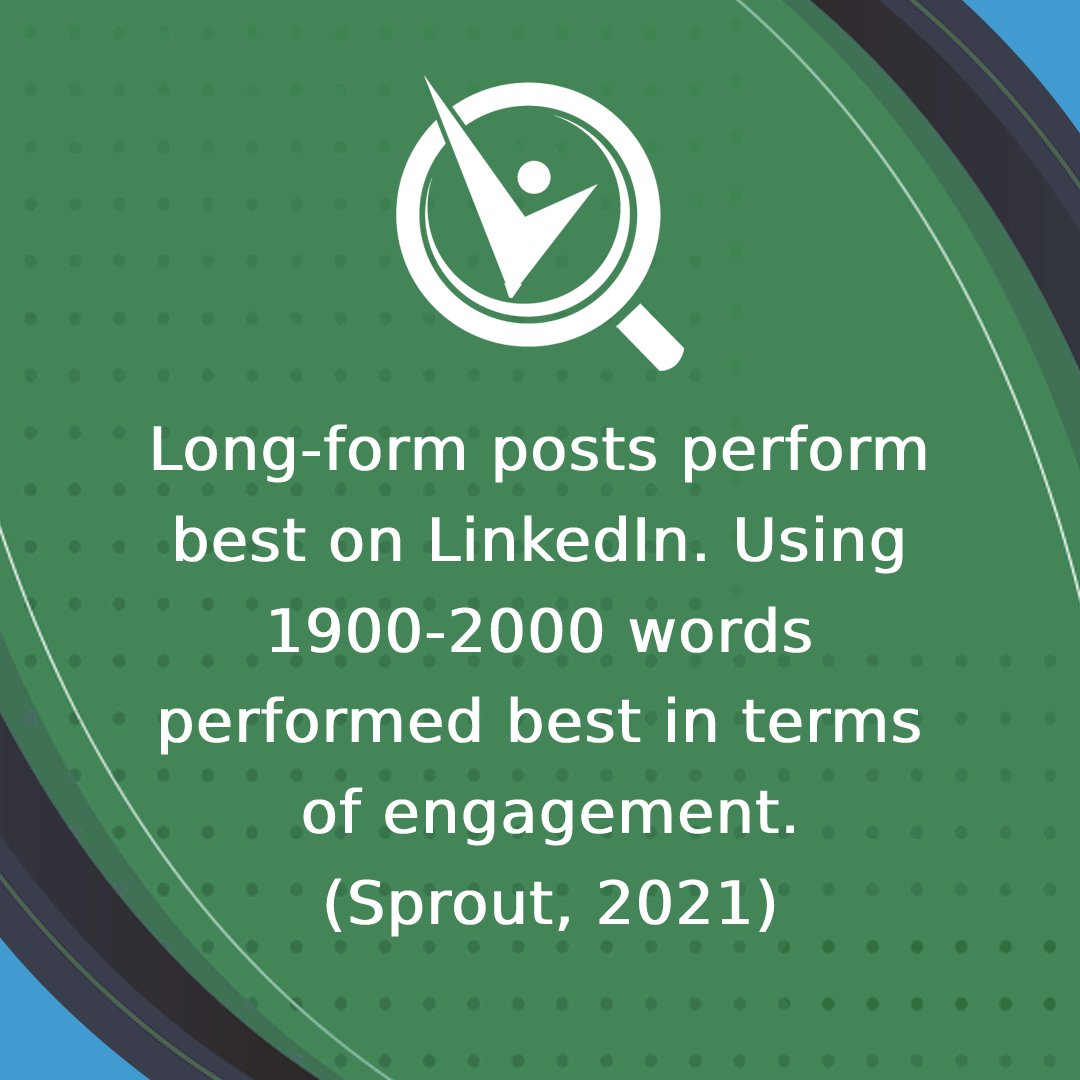 Long-form posts perform best on LinkedIn. Using 1900-2000 words performed best in terms of engagement. (Sprout, 2021)